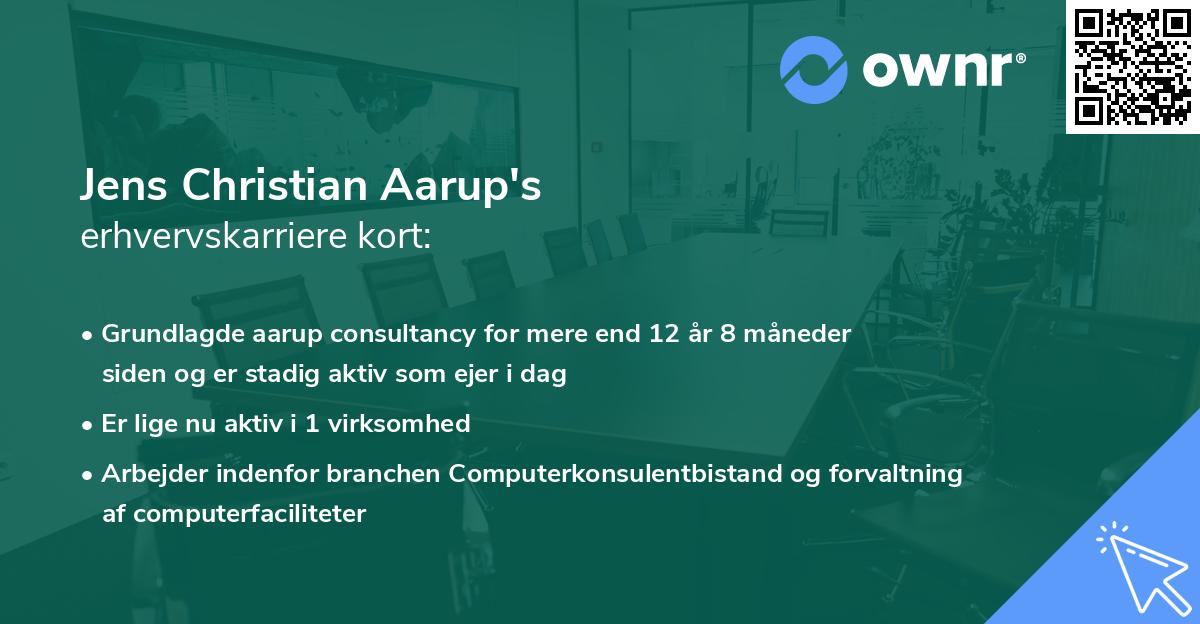 ownr®

Jens Christian Aarup's
erhvervskarriere kort:

• Grundlagde aarup consultancy for mere end 12 år 8 måneder siden og er stadig aktiv som ejer i dag

• Er lige nu aktiv i 1 virksomhed

• Arbejder indenfor branchen Computerkonsulentbistand og forvaltning af computerfaciliteter